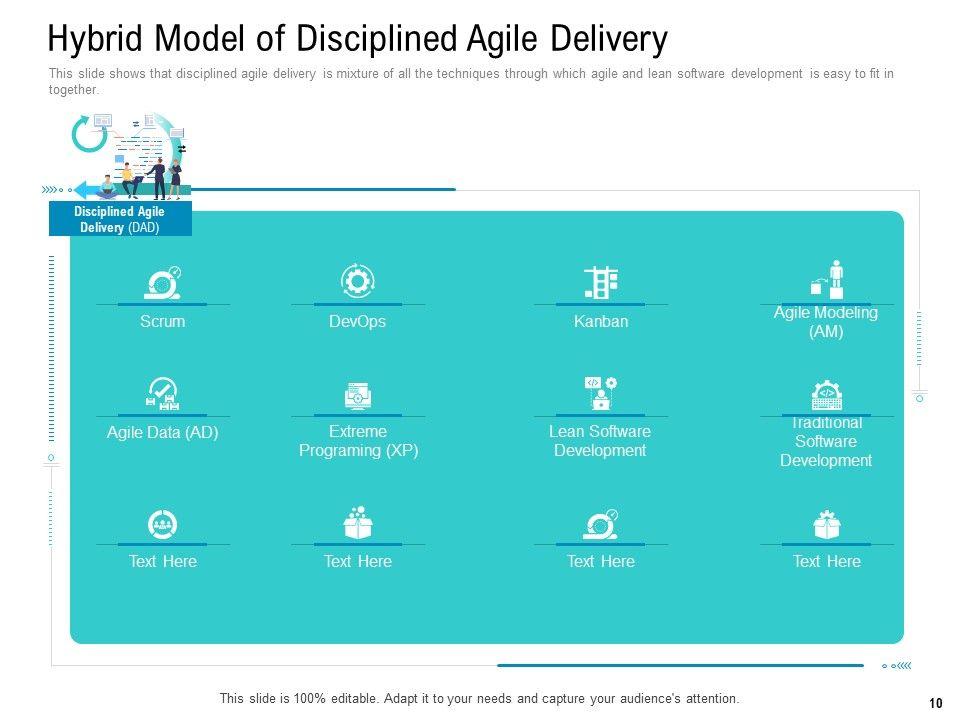 Hybrid Model of Disciplined Agile Delivery

This slide shows that disciplined agile delivery is mixture of all the techniques through which agile and lean software development is easy to fit in together.

Disciplined Agile Delivery (DAD)

Scrum

DevOps

Kanban

Agile Modeling (AM)

Agile Data (AD)

Extreme Programing (XP)

Lean Software Development

Traditional Software Development

Text Here

Text Here

Text Here

Text Here

This slide is 100% editable. Adapt it to your needs and capture your audience's attention.

10